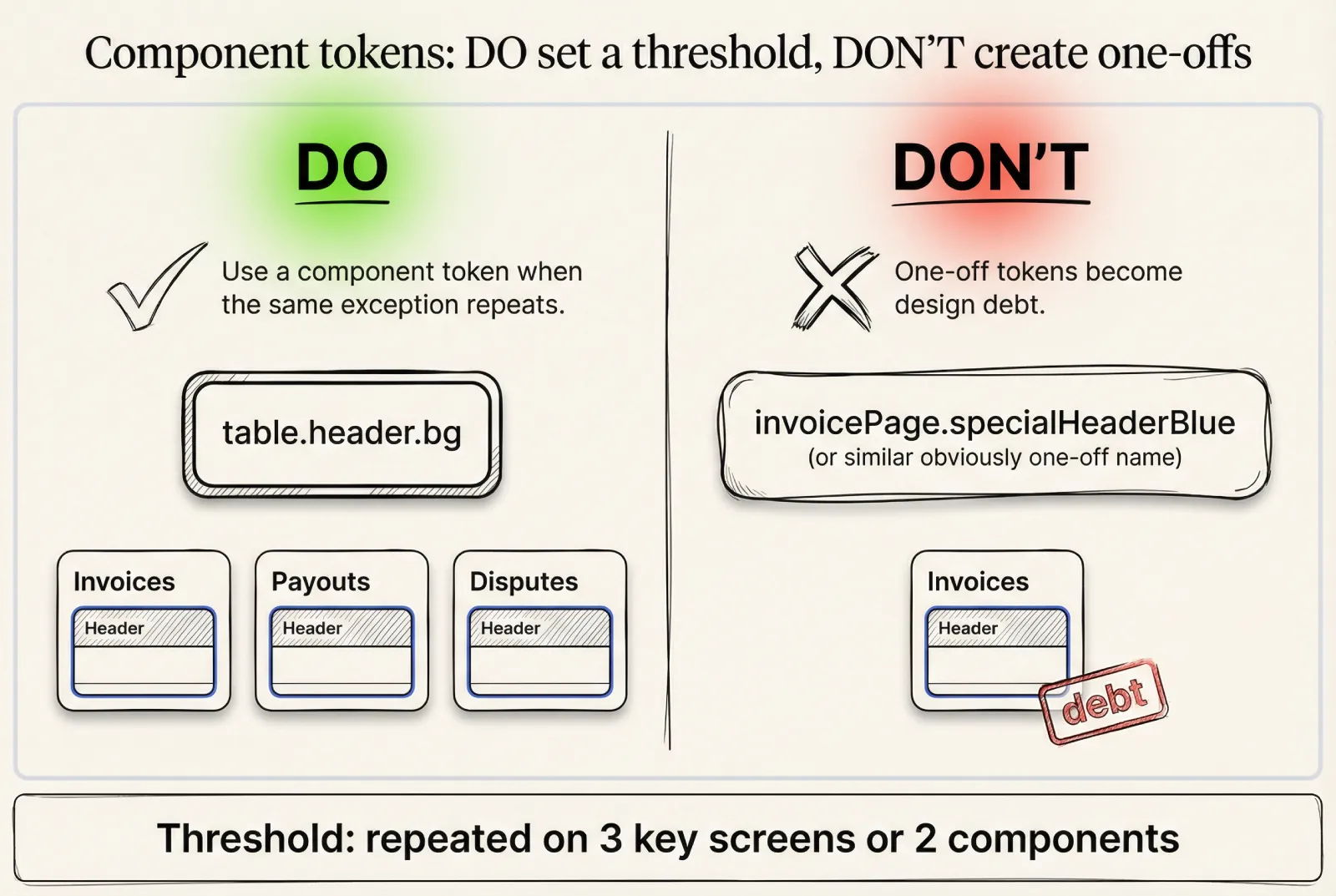 Component tokens: DO set a threshold, DON'T create one-offs

DO

Use a component token when the same exception repeats.

table.header.bg

Invoices
Header

Payouts
Header

Disputes
Header

DON'T

One-off tokens become design debt.

invoicePage.specialHeaderBlue
(or similar obviously one-off name)

Invoices
Header

debt

Threshold: repeated on 3 key screens or 2 components